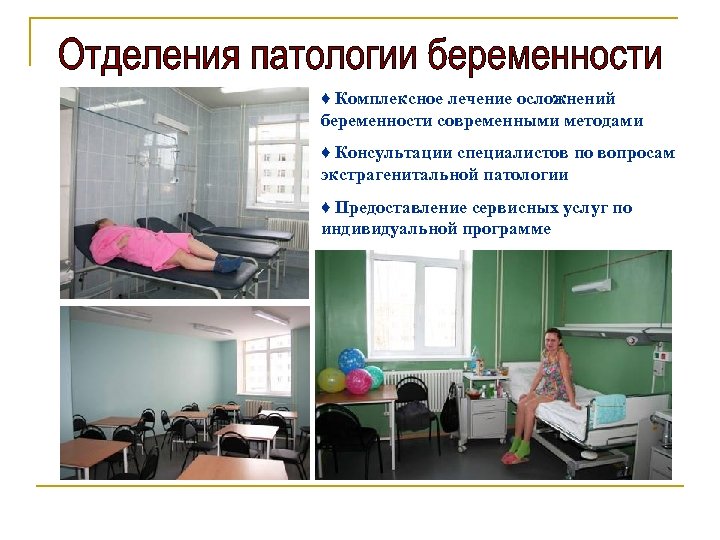 Отделения патологии беременности

♦ Комплексное лечение осложнений беременности современными методами

♦ Консультации специалистов по вопросам экстрагенитальной патологии

♦ Предоставление сервисных услуг по индивидуальной программе